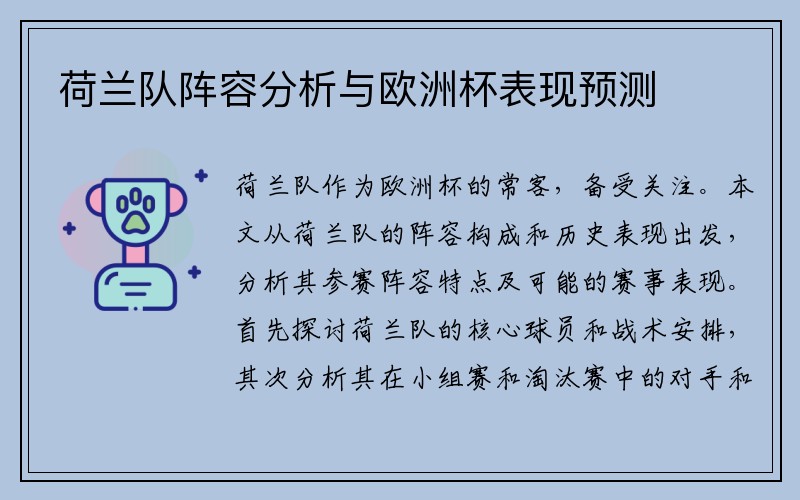 荷兰队阵容分析与欧洲杯表现预测

荷兰队作为欧洲杯的常客，备受关注。本文从荷兰队的阵容构成和历史表现出发，分析其参赛阵容特点及可能的赛事表现。首先探讨荷兰队的核心球员和战术安排，其次分析其在小组赛和淘汰赛中的对手和